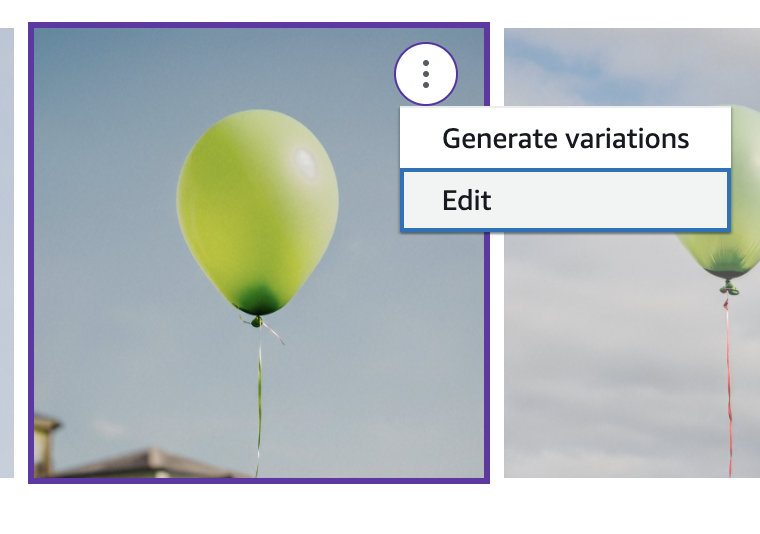 Generate variations
Edit